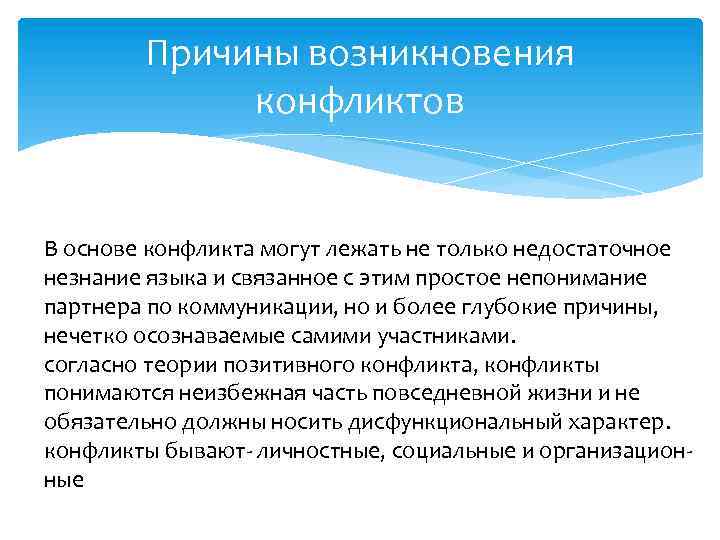 Причины возникновения конфликтов

В основе конфликта могут лежать не только недостаточное незнание языка и связанное с этим простое непонимание партнера по коммуникации, но и более глубокие причины, нечетко осознаваемые самими участниками.
согласно теории позитивного конфликта, конфликты понимаются неизбежная часть повседневной жизни и не обязательно должны носить дисфункциональный характер.
конфликты бывают- личностные, социальные и организационные